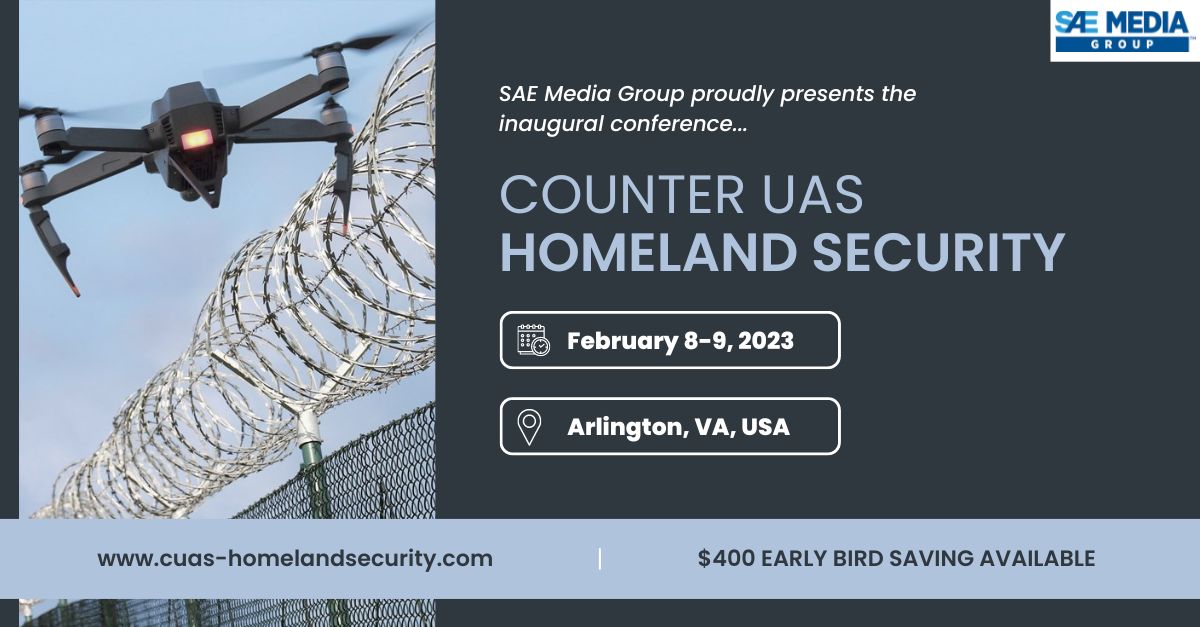 SAE MEDIA GROUP

SAE Media Group proudly presents the inaugural conference...

COUNTER UAS
HOMELAND SECURITY

February 8-9, 2023

Arlington, VA, USA

www.cuas-homelandsecurity.com | $400 EARLY BIRD SAVING AVAILABLE